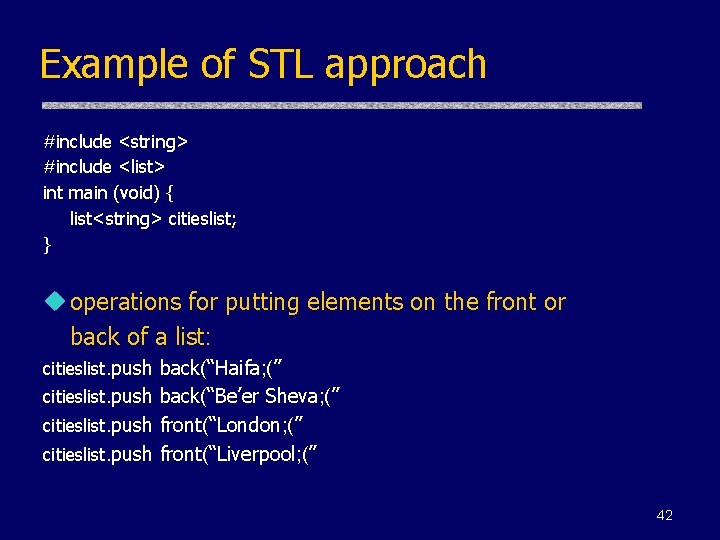 Example of STL approach

#include <string>
#include <list>
int main (void) {
list<string> citieslist;
}

operations for putting elements on the front or back of a list:

citieslist.push back(“Haifa;(”
citieslist.push back(“Be’er Sheva;(”
citieslist.push front(“London;(”
citieslist.push front(“Liverpool;(”

42